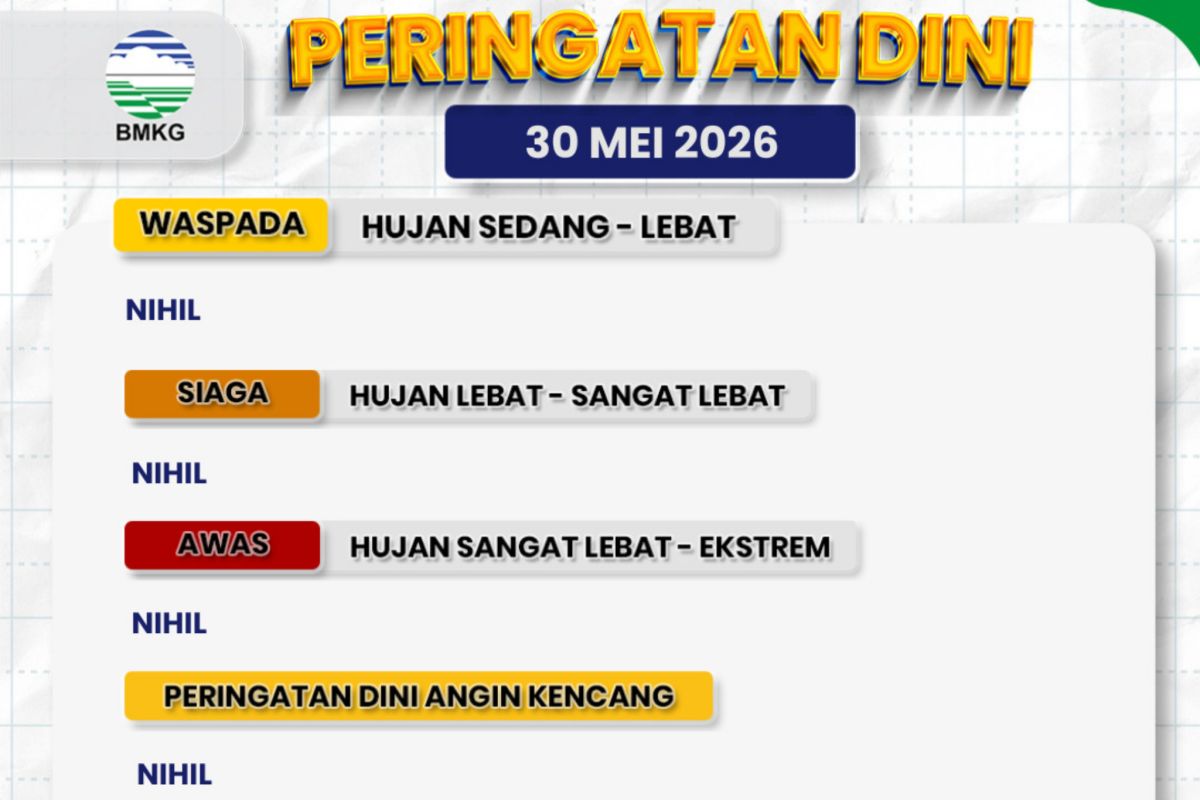 BMKG

PERINGATAN DINI

30 MEI 2026

WASPADA HUJAN SEDANG - LEBAT

NIHIL

SIAGA HUJAN LEBAT - SANGAT LEBAT

NIHIL

AWAS HUJAN SANGAT LEBAT - EKSTREM

NIHIL

PERINGATAN DINI ANGIN KENCANG

NIHIL